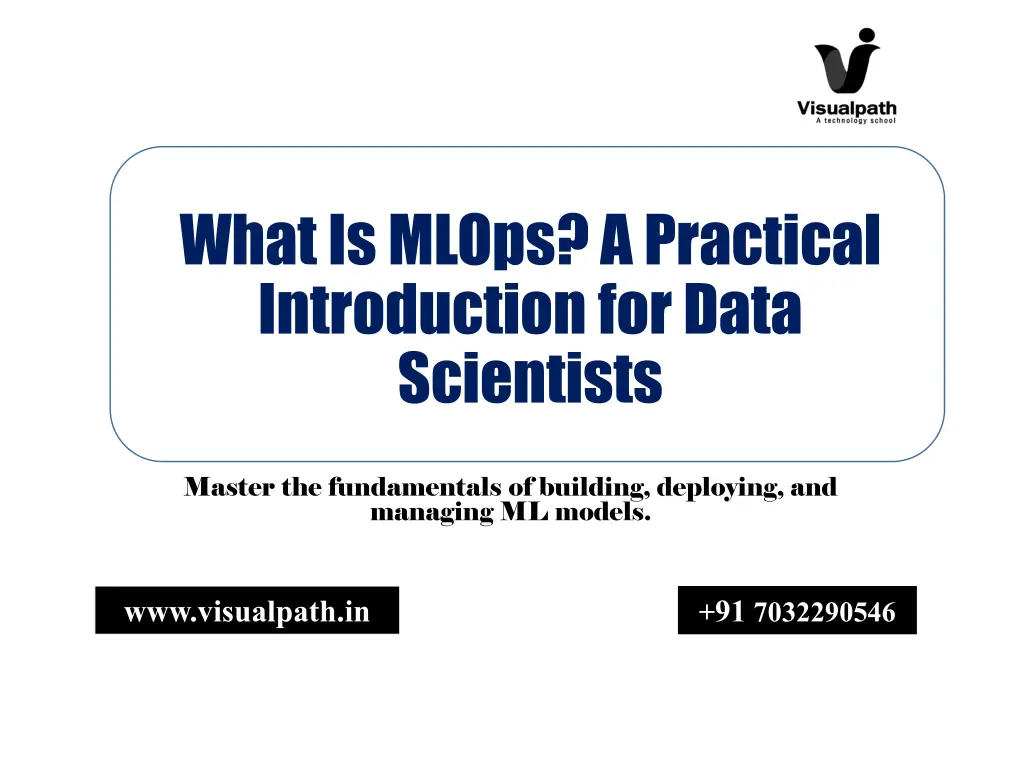 Visualpath
A technology school

What Is MLOps? A Practical Introduction for Data Scientists

Master the fundamentals of building, deploying, and managing ML models.

www.visualpath.in

+91 7032290546